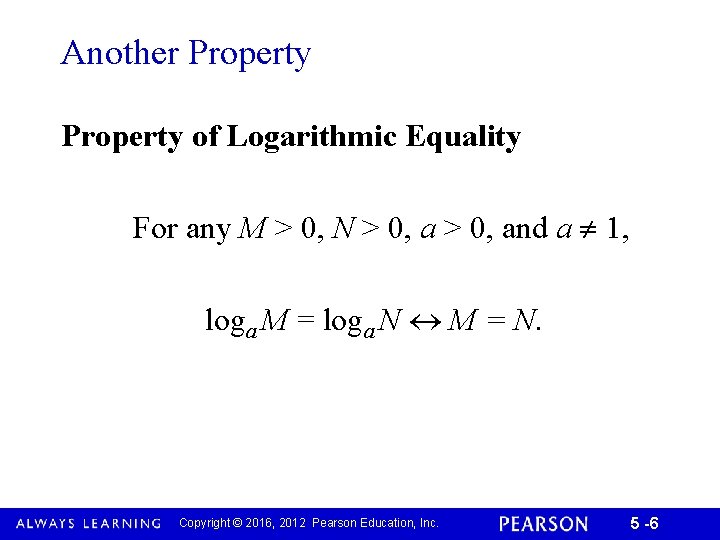 Another Property

**Property of Logarithmic Equality**

For any $M > 0$, $N > 0$, $a > 0$, and $a \neq 1$,

$\log_a M = \log_a N \leftrightarrow M = N$.

ALWAYS LEARNING Copyright © 2016, 2012 Pearson Education, Inc. PEARSON 5 -6